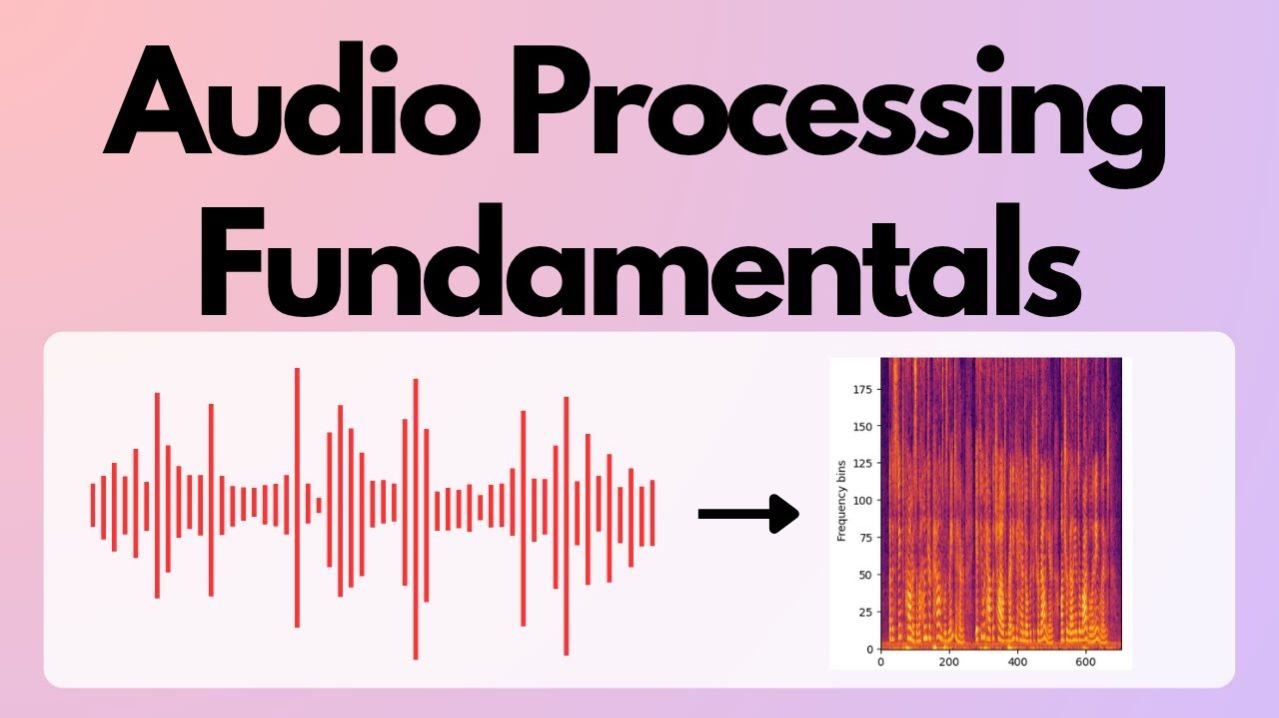 Audio Processing Fundamentals

Frequency bins

175
150
125
100
75
50
25
0

0 200 400 600